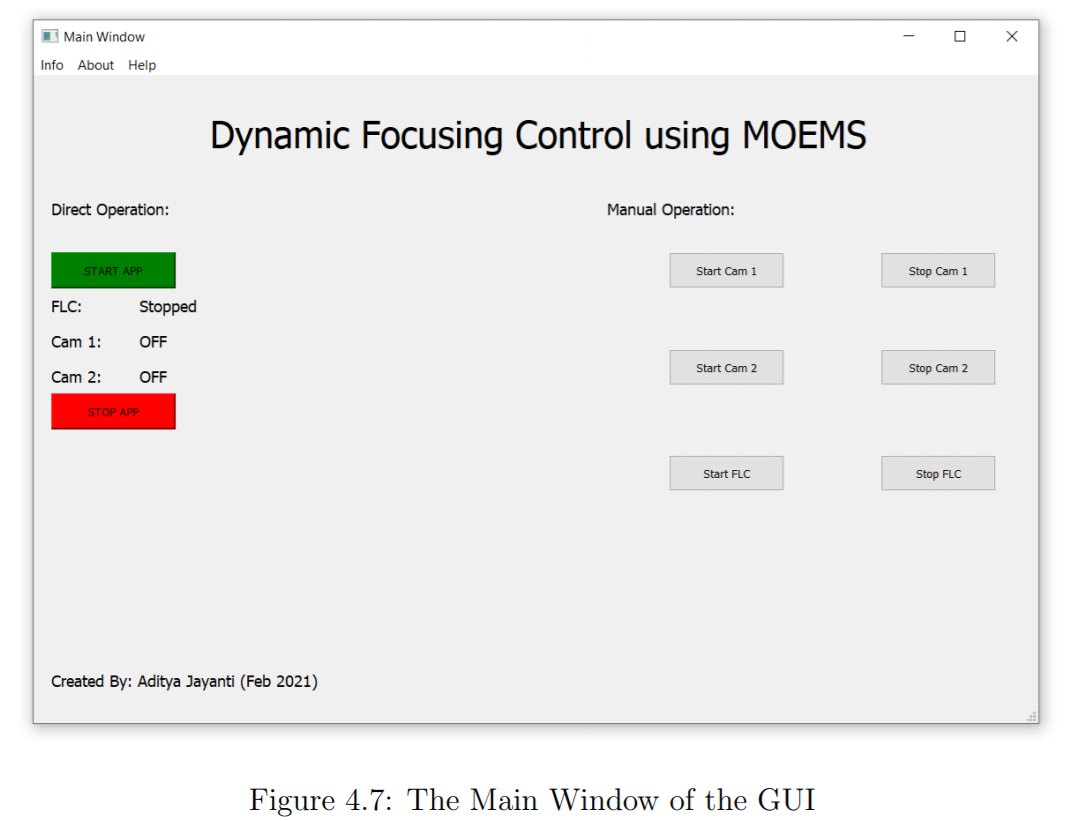 Main Window

Info About Help

Dynamic Focusing Control using MOEMS

Direct Operation:

START APP

FLC: Stopped

Cam 1: OFF

Cam 2: OFF

STOP APP

Manual Operation:

Start Cam 1

Stop Cam 1

Start Cam 2

Stop Cam 2

Start FLC

Stop FLC

Created By: Aditya Jayanti (Feb 2021)

Figure 4.7: The Main Window of the GUI